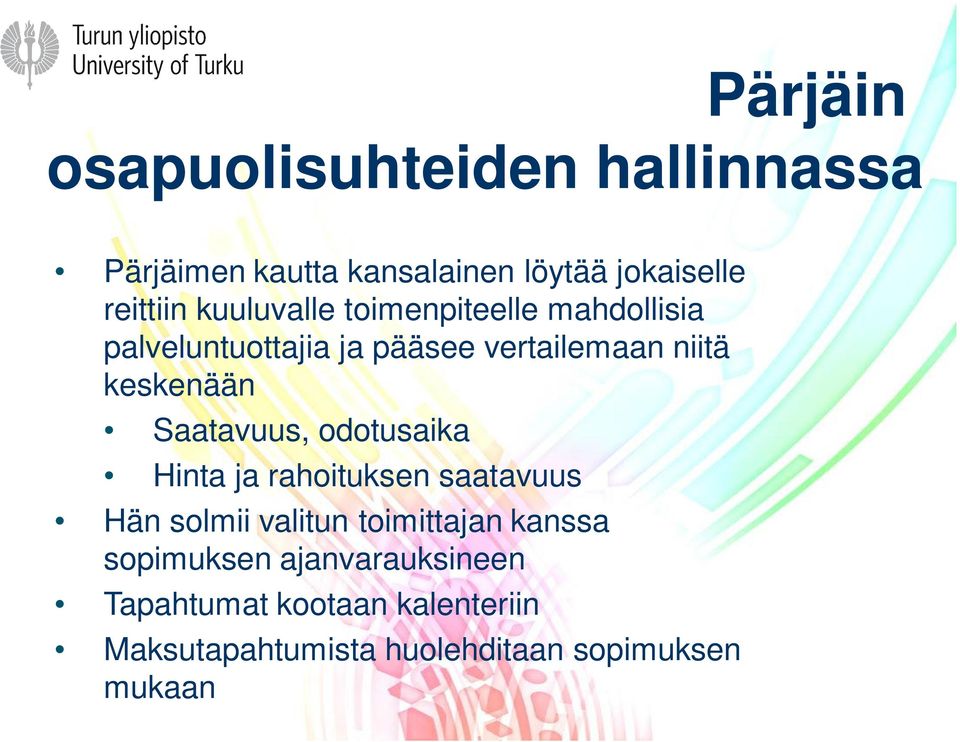 Turun yliopisto
University of Turku

Pärjäin osapuolisuhteiden hallinnassa

• Pärjäimen kautta kansalainen löytää jokaiselle reittiin kuuluvalle toimenpiteelle mahdollisia palveluntuottajia ja pääsee vertailemaan niitä keskenään
 • Saatavuus, odotusaika
 • Hinta ja rahoituksen saatavuus
• Hän solmii valitun toimittajan kanssa sopimuksen ajanvarauksineen
• Tapahtumat kootaan kalenteriin
• Maksutapahtumista huolehditaan sopimuksen mukaan